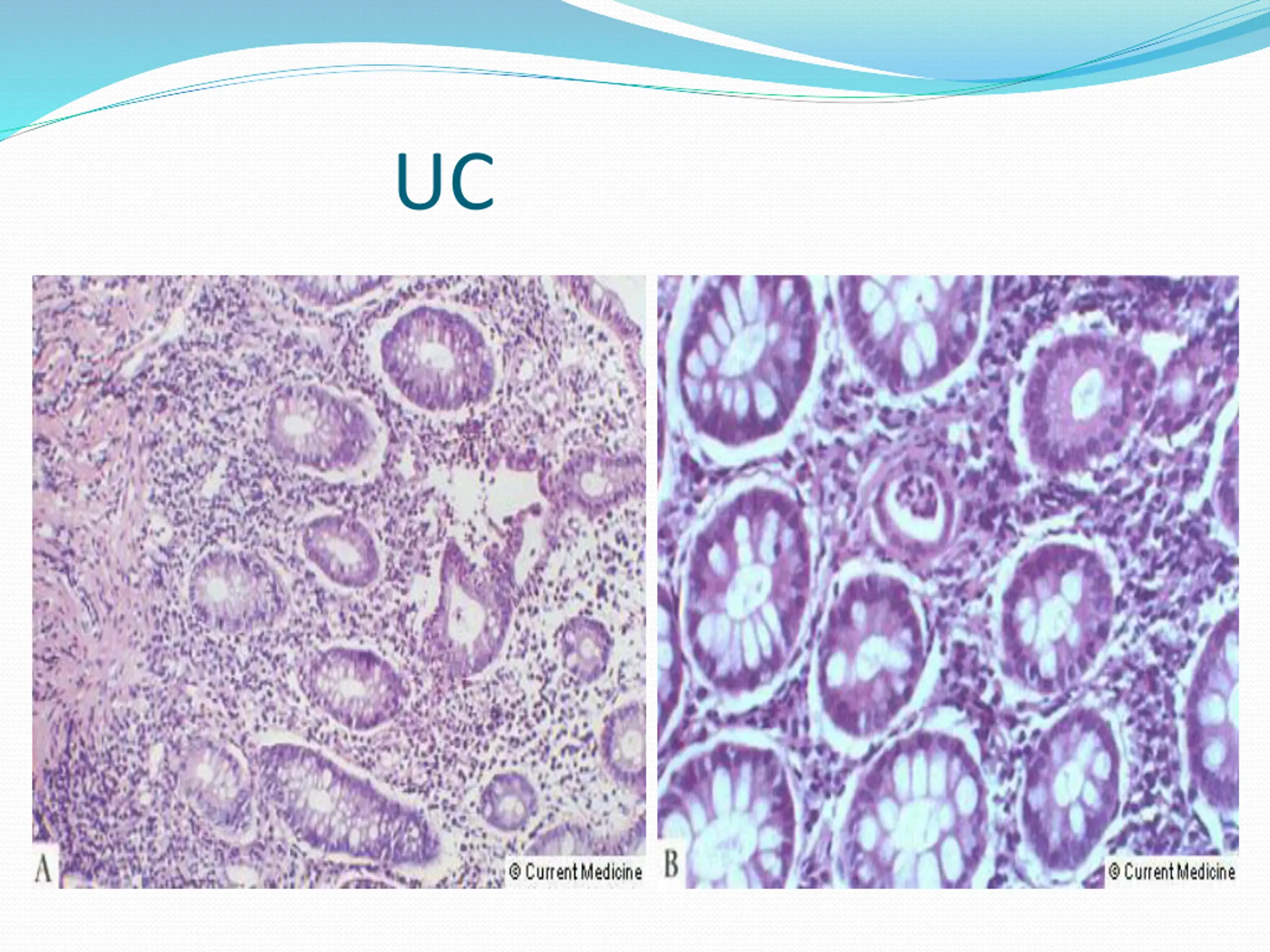 UC

A

© Current Medicine

B

© Current Medicine